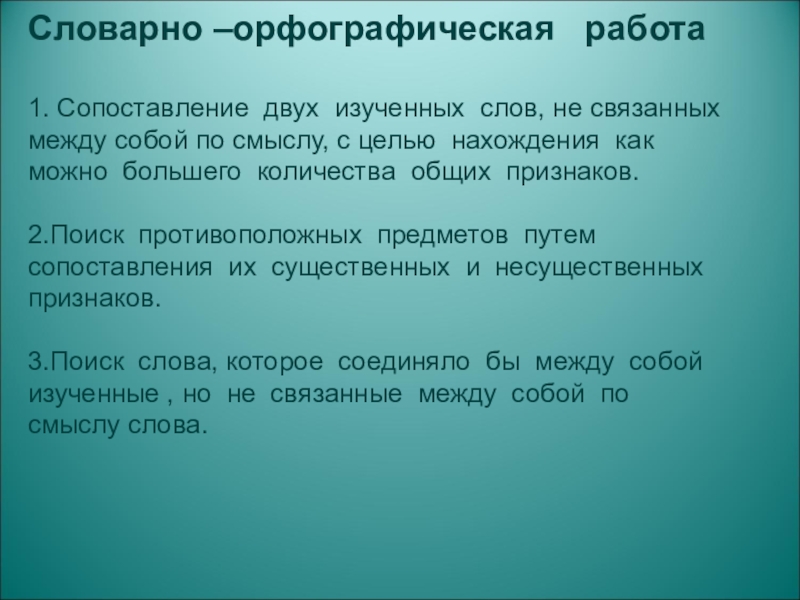 Словарно –орфографическая работа

1. Сопоставление двух изученных слов, не связанных между собой по смыслу, с целью нахождения как можно большего количества общих признаков.

2.Поиск противоположных предметов путем сопоставления их существенных и несущественных признаков.

3.Поиск слова, которое соединяло бы между собой изученные , но не связанные между собой по смыслу слова.